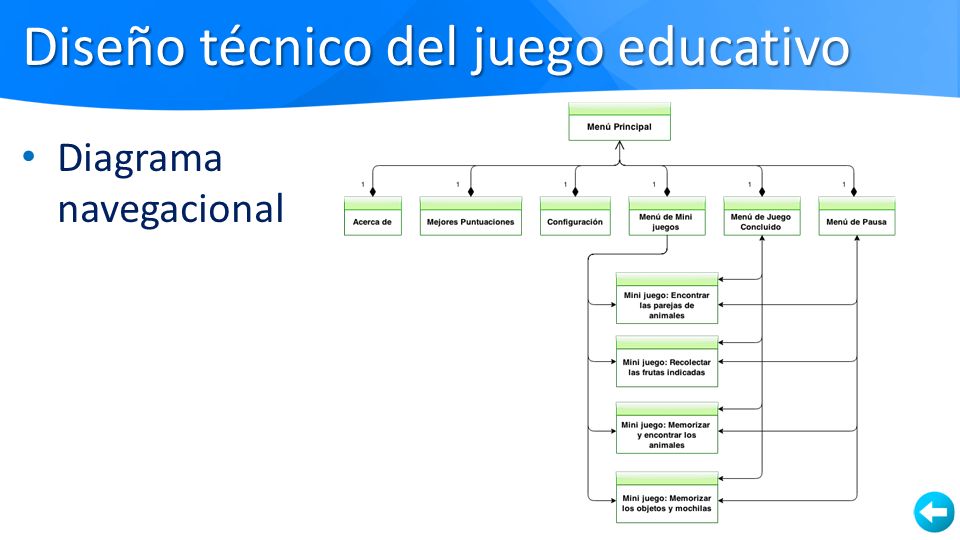 Diseño técnico del juego educativo

• Diagrama navegacional

Menú Principal

1 1 1 1 1 1

Acerca de

Mejores Puntuaciones

Configuración

Menú de Mini juegos

Menú de Juego Concluido

Menú de Pausa

Mini juego: Encontrar las parejas de animales

Mini juego: Recolectar las frutas indicadas

Mini juego: Memorizar y encontrar los animales

Mini juego: Memorizar los objetos y mochilas